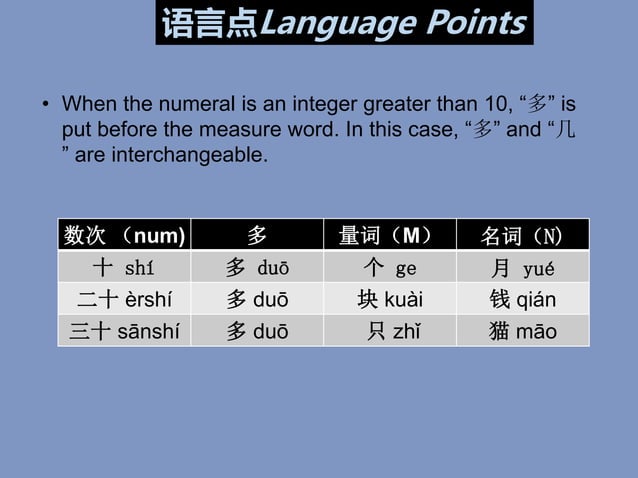 语言点Language Points

• When the numeral is an integer greater than 10, “多” is put before the measure word. In this case, “多” and “几” are interchangeable.

| 数次 （num) | 多 | 量词（M） | 名词（N) |
|---|---|---|---|
| 十 shí | 多 duō | 个 ge | 月 yué |
| 二十 èrshí | 多 duō | 块 kuài | 钱 qián |
| 三十 sānshí | 多 duō | 只 zhǐ | 猫 māo |